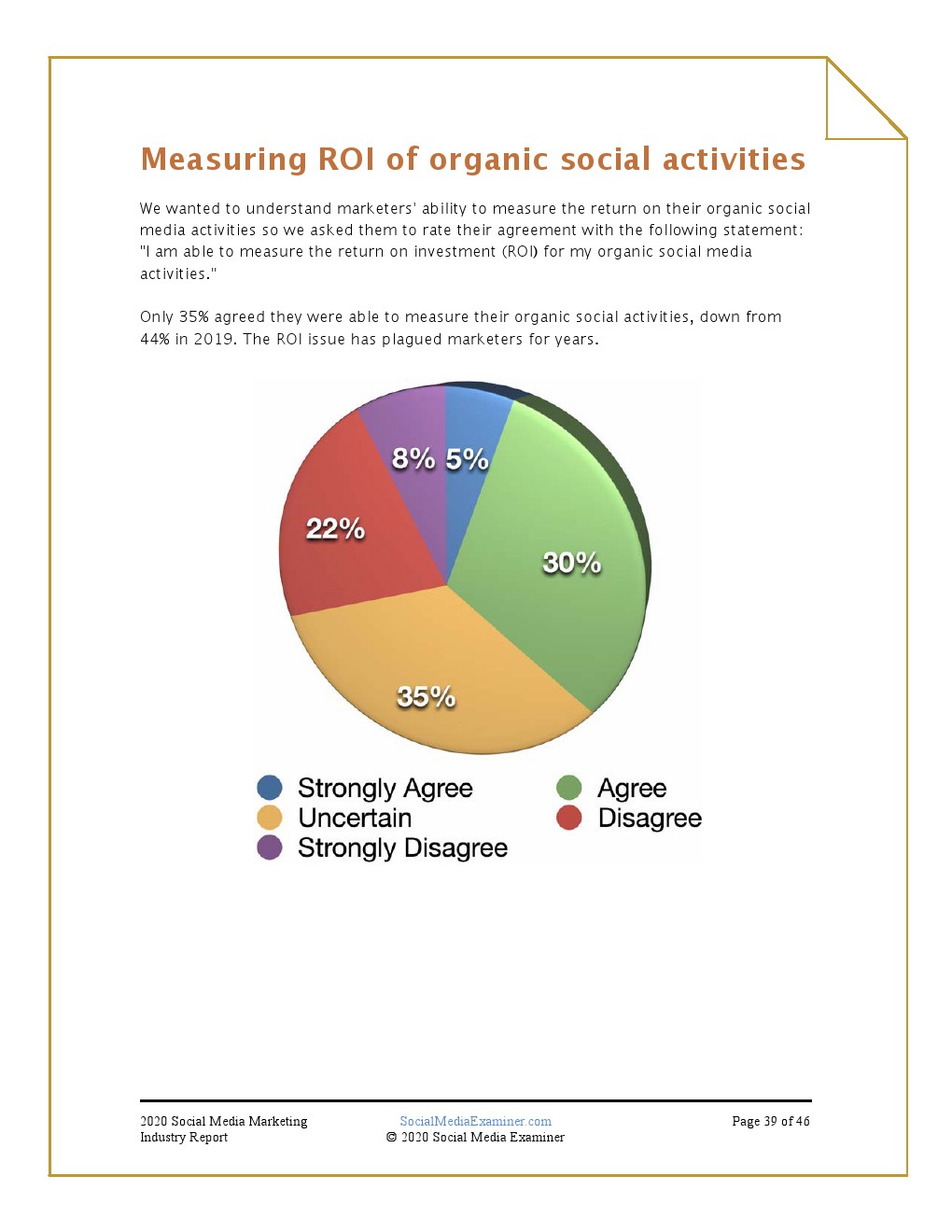 Measuring ROI of organic social activities

We wanted to understand marketers' ability to measure the return on their organic social media activities so we asked them to rate their agreement with the following statement: "I am able to measure the return on investment (ROI) for my organic social media activities."

Only 35% agreed they were able to measure their organic social activities, down from 44% in 2019. The ROI issue has plagued marketers for years.

8% 5%
22%
30%
35%

Strongly Agree
Uncertain
Strongly Disagree
Agree
Disagree

2020 Social Media Marketing Industry Report

SocialMediaExaminer.com
© 2020 Social Media Examiner

Page 39 of 46